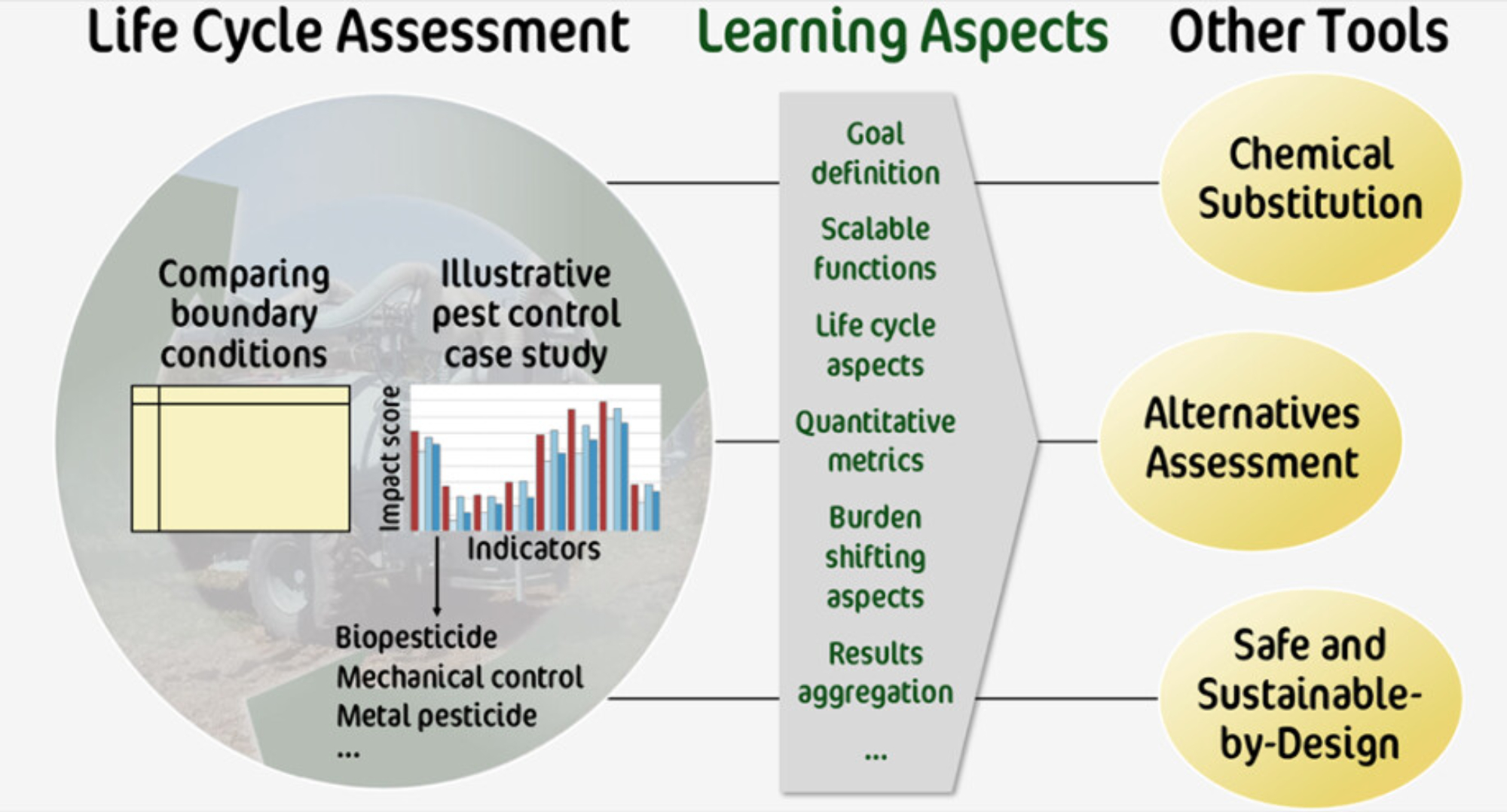 Life Cycle Assessment

Learning Aspects

Other Tools

Comparing boundary conditions

Illustrative pest control case study

Impact score

Indicators

Biopesticide
Mechanical control
Metal pesticide
...

Goal definition

Scalable functions

Life cycle aspects

Quantitative metrics

Burden shifting aspects

Results aggregation

...

Chemical Substitution

Alternatives Assessment

Safe and Sustainable-by-Design